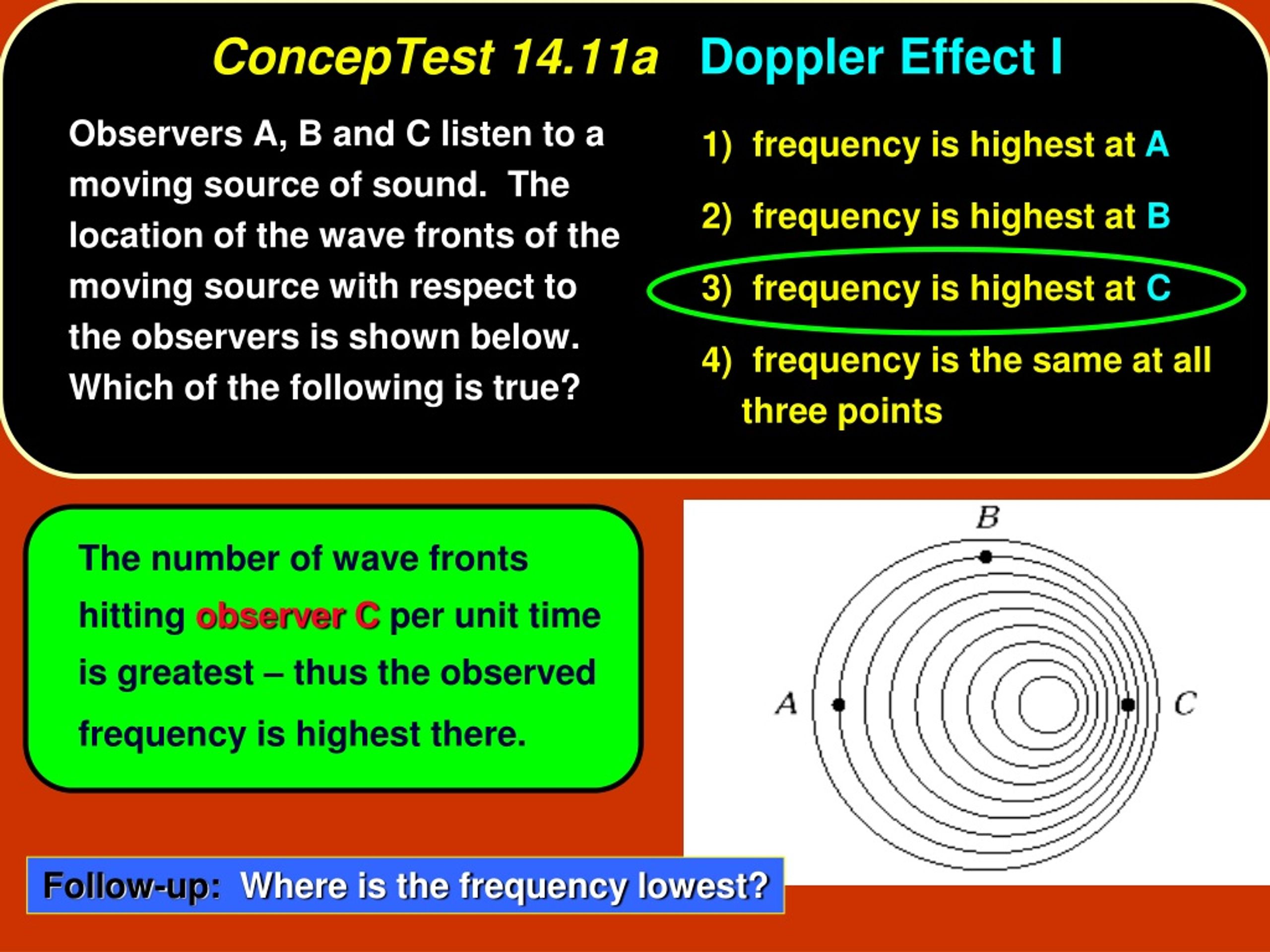 ConcepTest 14.11a Doppler Effect I

Observers A, B and C listen to a moving source of sound. The location of the wave fronts of the moving source with respect to the observers is shown below. Which of the following is true?

1) frequency is highest at A

2) frequency is highest at B

3) frequency is highest at C

4) frequency is the same at all three points

The number of wave fronts hitting observer C per unit time is greatest – thus the observed frequency is highest there.

B

A

C

Follow-up: Where is the frequency lowest?